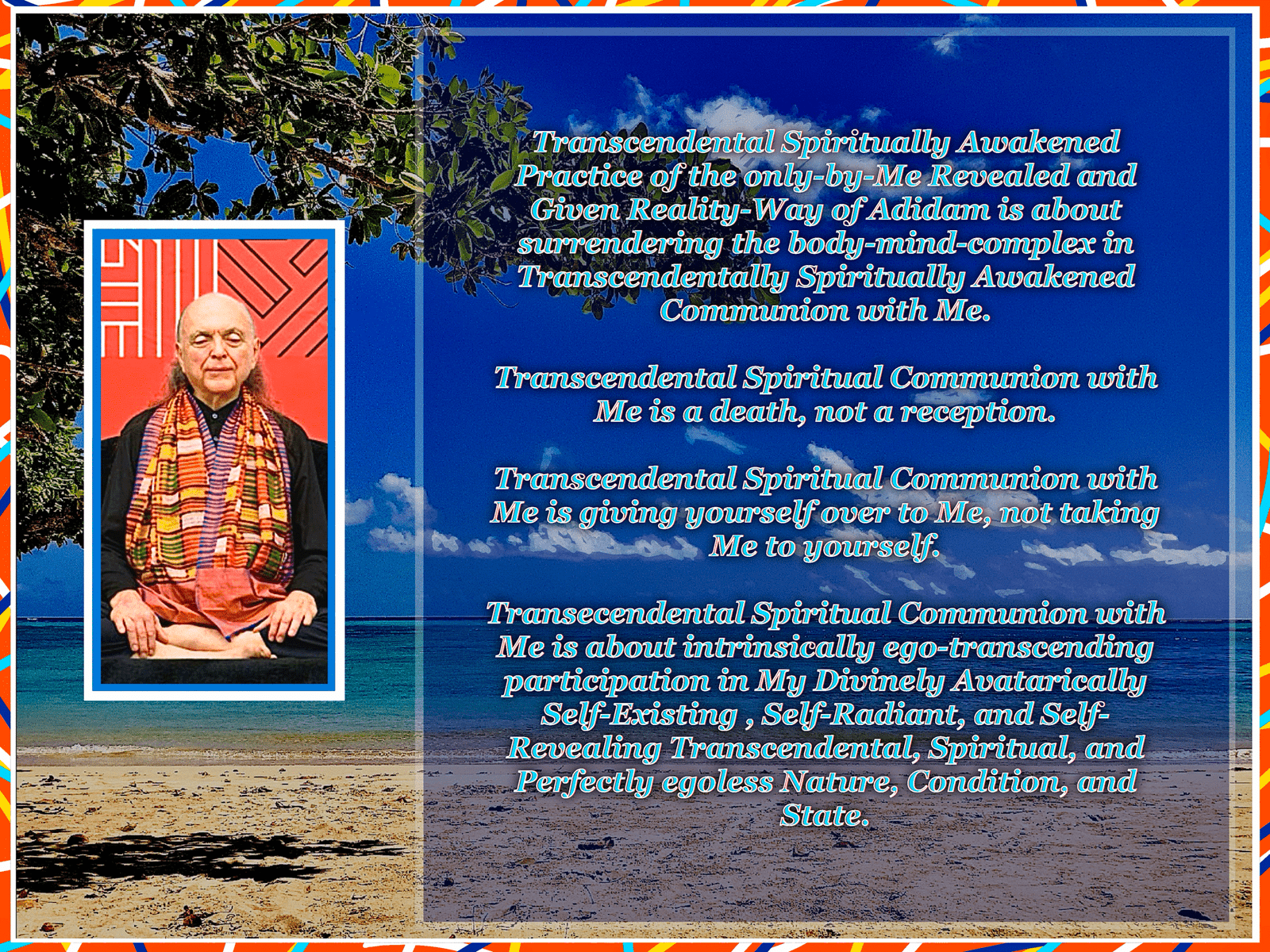 Transcendental Spiritually Awakened Practice of the only-by-Me Revealed and Given Reality-Way of Adidam is about surrendering the body-mind-complex in Transcendentally Spiritually Awakened Communion with Me.

Transcendental Spiritual Communion with Me is a death, not a reception.

Transcendental Spiritual Communion with Me is giving yourself over to Me, not taking Me to yourself.

Transecendental Spiritual Communion with Me is about intrinsically ego-transcending participation in My Divinely Avatarically Self-Existing , Self-Radiant, and Self-Revealing Transcendental, Spiritual, and Perfectly egoless Nature, Condition, and State.